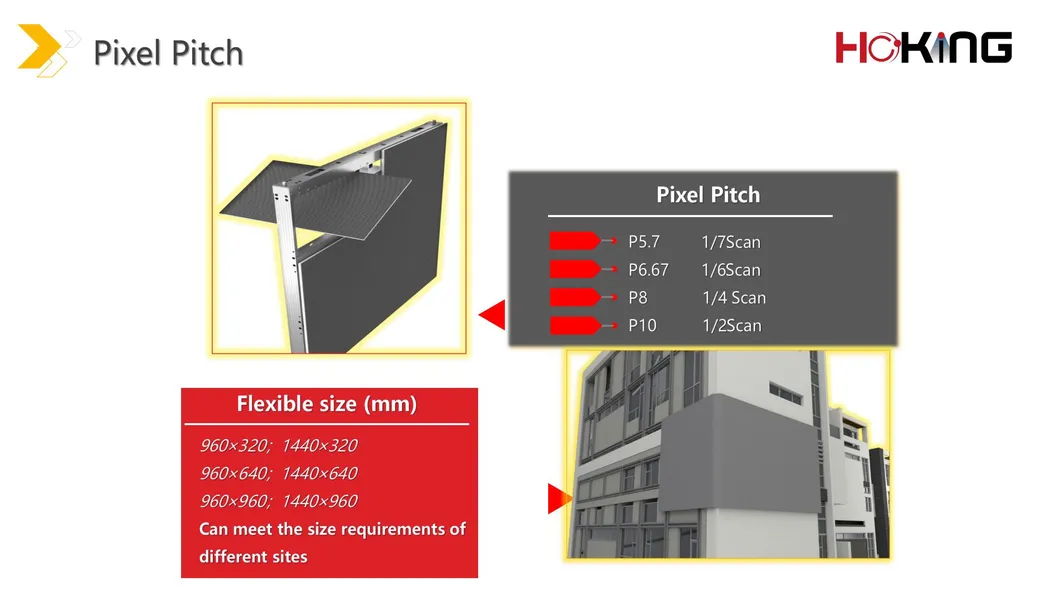 Pixel Pitch

HOKING

Pixel Pitch

P5.7 1/7Scan
P6.67 1/6Scan
P8 1/4 Scan
P10 1/2Scan

Flexible size (mm)

960×320; 1440×320
960×640; 1440×640
960×960; 1440×960
Can meet the size requirements of different sites